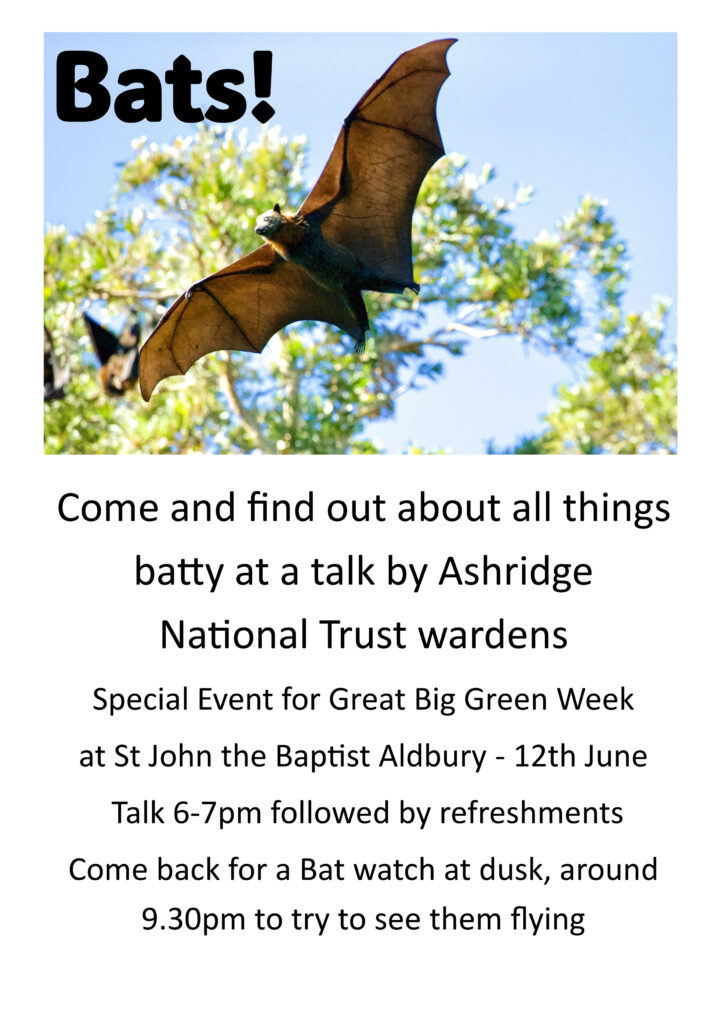 Bats!

Come and find out about all things batty at a talk by Ashridge National Trust wardens

Special Event for Great Big Green Week

at St John the Baptist Aldbury - 12th June

Talk 6-7pm followed by refreshments

Come back for a Bat watch at dusk, around 9.30pm to try to see them flying